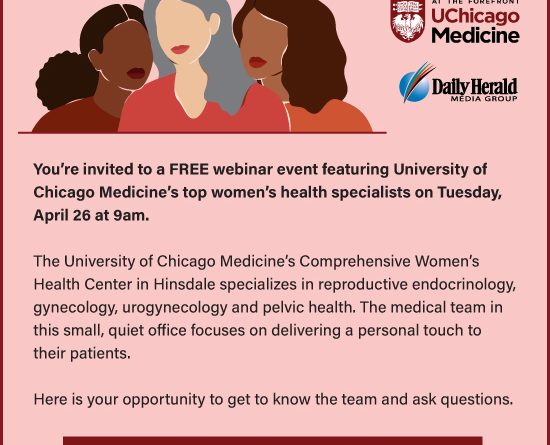 AT THE FOREFRONT
UChicago
Medicine

Daily Herald
MEDIA GROUP

You're invited to a FREE webinar event featuring University of Chicago Medicine's top women's health specialists on Tuesday, April 26 at 9am.

The University of Chicago Medicine's Comprehensive Women's Health Center in Hinsdale specializes in reproductive endocrinology, gynecology, urogynecology and pelvic health. The medical team in this small, quiet office focuses on delivering a personal touch to their patients.

Here is your opportunity to get to know the team and ask questions.